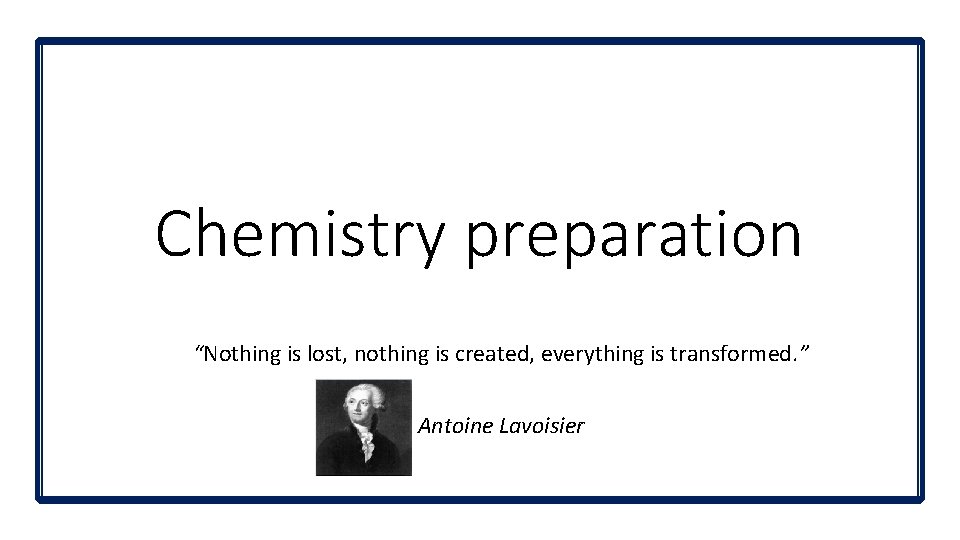 Chemistry preparation

“Nothing is lost, nothing is created, everything is transformed.”

Antoine Lavoisier